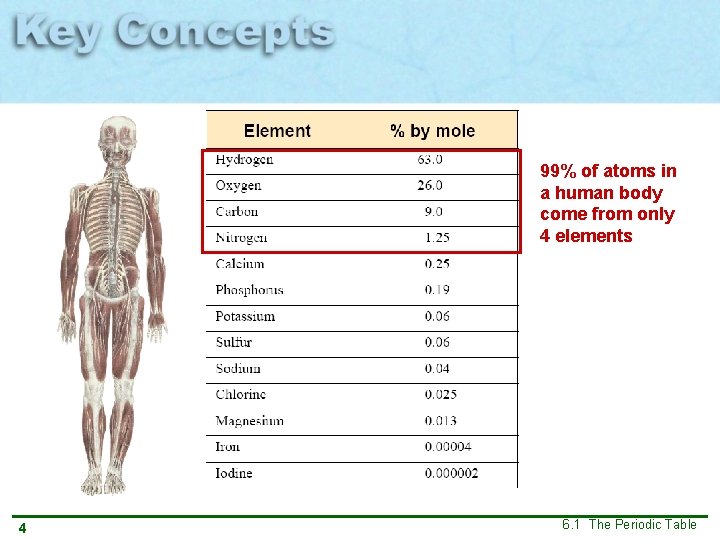 Key Concepts

| Element | % by mole |
|---|---|
| Hydrogen | 63.0 |
| Oxygen | 26.0 |
| Carbon | 9.0 |
| Nitrogen | 1.25 |
| Calcium | 0.25 |
| Phosphorus | 0.19 |
| Potassium | 0.06 |
| Sulfur | 0.06 |
| Sodium | 0.04 |
| Chlorine | 0.025 |
| Magnesium | 0.013 |
| Iron | 0.00004 |
| Iodine | 0.000002 |

99% of atoms in a human body come from only 4 elements

4

6.1 The Periodic Table